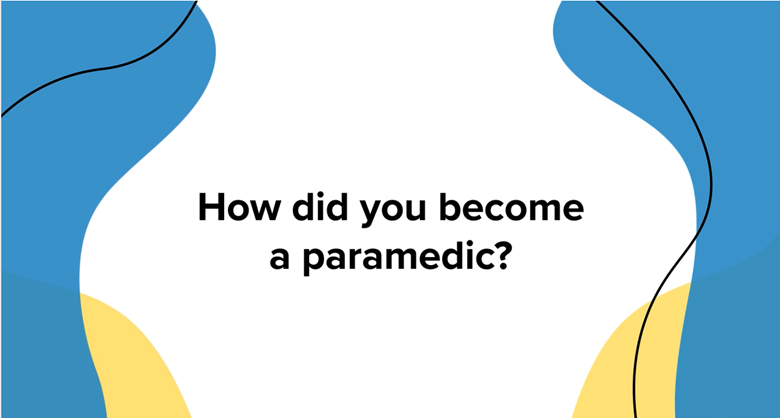 How did you become a paramedic?